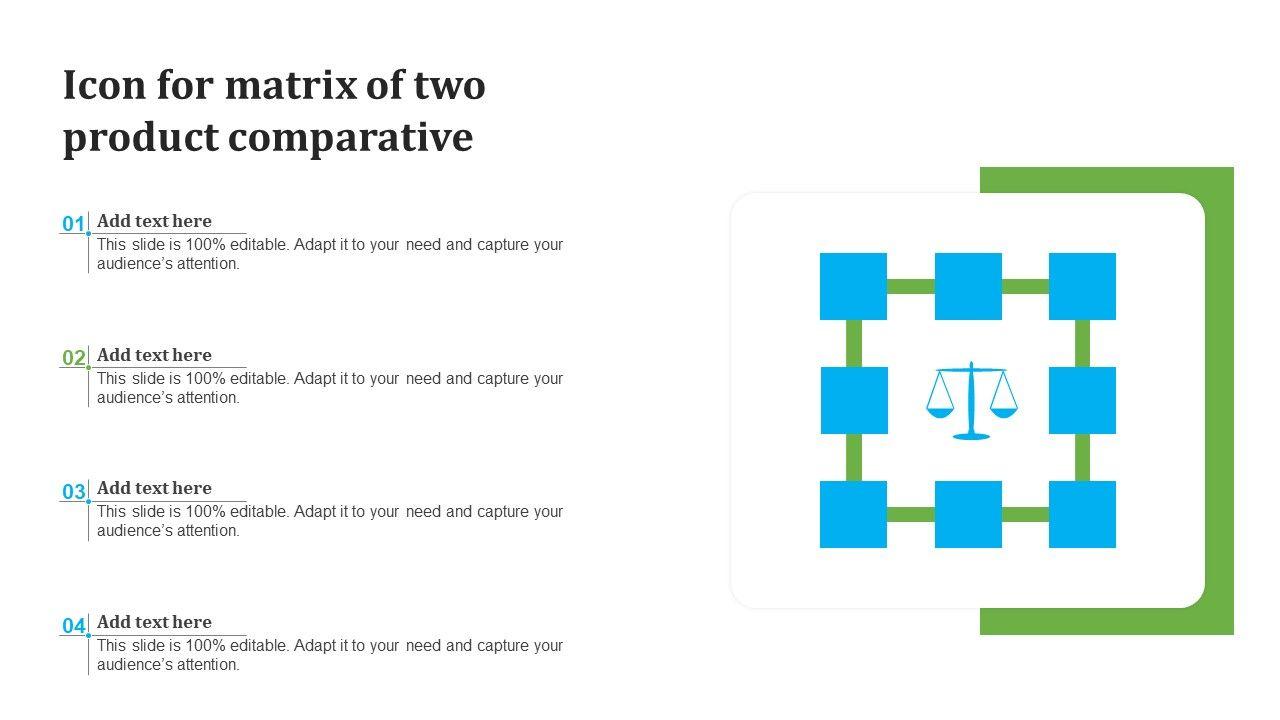 Icon for matrix of two product comparative

01 Add text here
This slide is 100% editable. Adapt it to your need and capture your audience's attention.

02 Add text here
This slide is 100% editable. Adapt it to your need and capture your audience's attention.

03 Add text here
This slide is 100% editable. Adapt it to your need and capture your audience's attention.

04 Add text here
This slide is 100% editable. Adapt it to your need and capture your audience's attention.